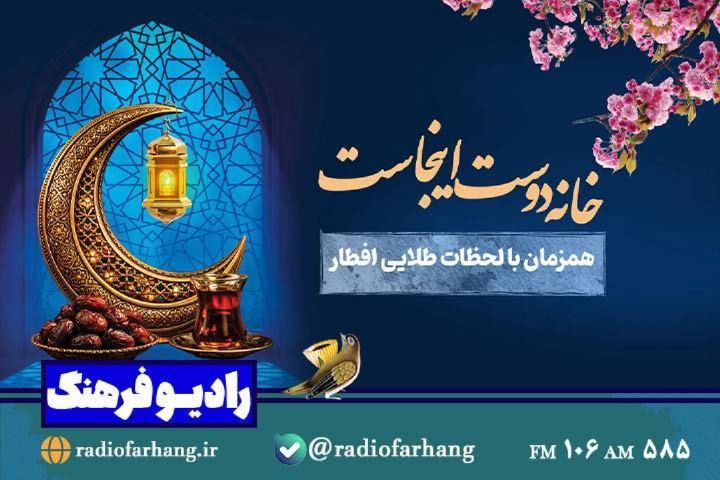 خانه دوست اینجاست

همزمان با لحظات طلایی افطار

رادیو فرهنگ

radiofarhang.ir

@radiofarhang

FM ۱۰۶ AM ۵۸۵